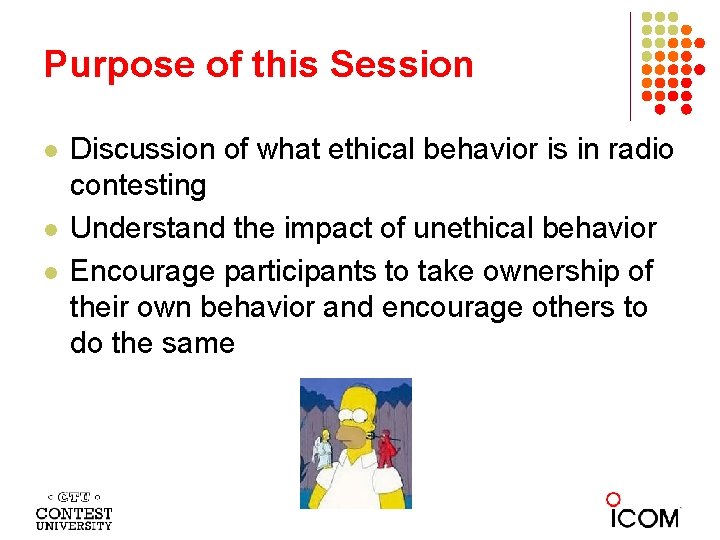 Purpose of this Session

- Discussion of what ethical behavior is in radio contesting
- Understand the impact of unethical behavior
- Encourage participants to take ownership of their own behavior and encourage others to do the same

CTU
CONTEST
UNIVERSITY

ICOM